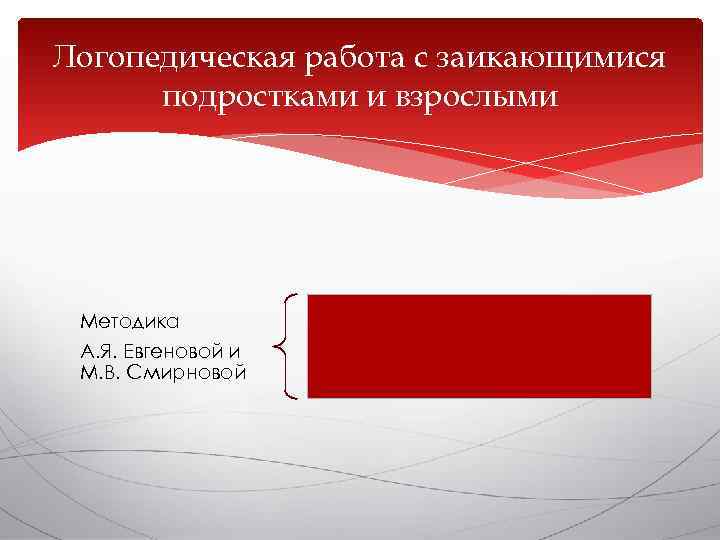 Логопедическая работа с заикающимися подростками и взрослыми

Методика

А.Я. Евгеновой и М.В. Смирновой